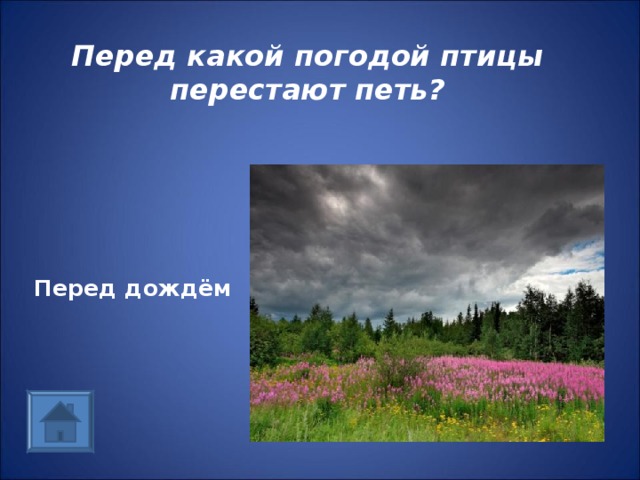 Перед какой погодой птицы перестают петь?

Перед дождём